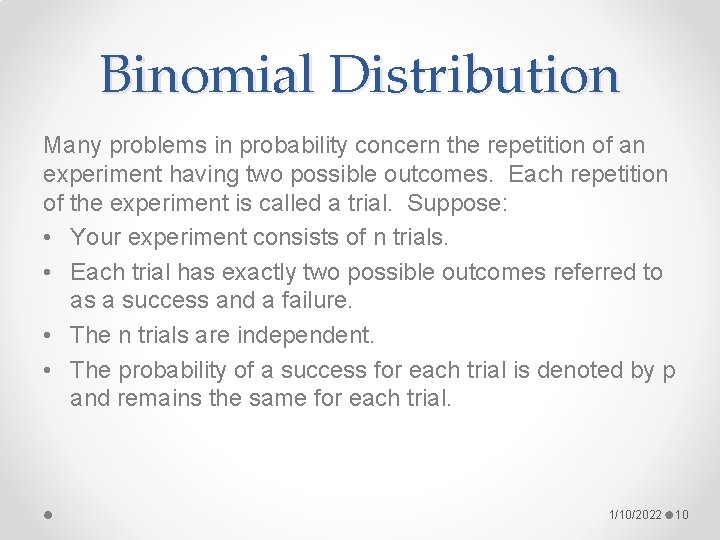 Binomial Distribution

Many problems in probability concern the repetition of an experiment having two possible outcomes. Each repetition of the experiment is called a trial. Suppose:

• Your experiment consists of n trials.
• Each trial has exactly two possible outcomes referred to as a success and a failure.
• The n trials are independent.
• The probability of a success for each trial is denoted by p and remains the same for each trial.

1/10/2022 10